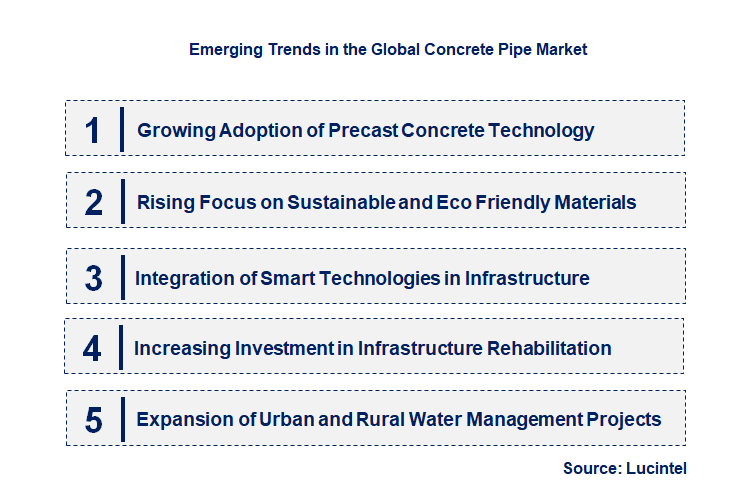 Emerging Trends in the Global Concrete Pipe Market

1 Growing Adoption of Precast Concrete Technology

2 Rising Focus on Sustainable and Eco Friendly Materials

3 Integration of Smart Technologies in Infrastructure

4 Increasing Investment in Infrastructure Rehabilitation

5 Expansion of Urban and Rural Water Management Projects

Source: Lucintel